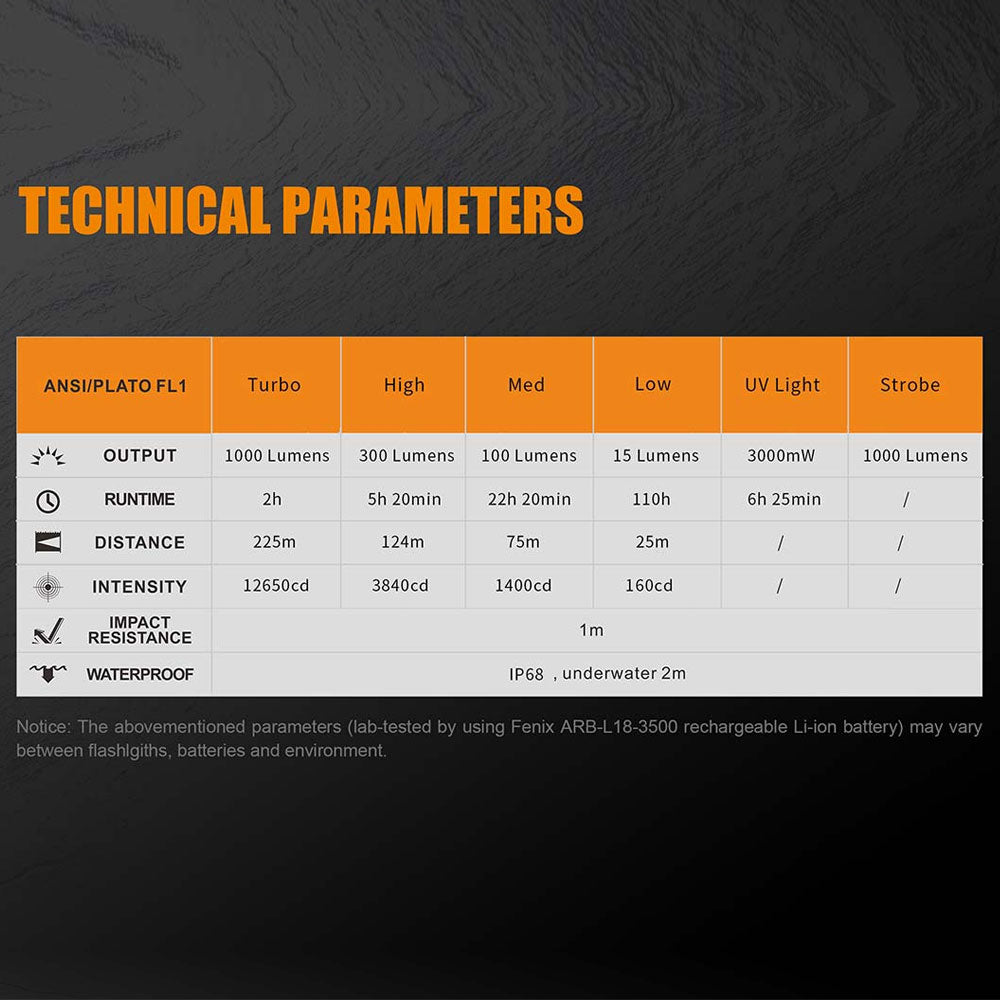 TECHNICAL PARAMETERS

| ANSI/PLATO FL1 | Turbo | High | Med | Low | UV Light | Strobe |
|---|---|---|---|---|---|---|
| OUTPUT | 1000 Lumens | 300 Lumens | 100 Lumens | 15 Lumens | 3000mW | 1000 Lumens |
| RUNTIME | 2h | 5h 20min | 22h 20min | 110h | 6h 25min | / |
| DISTANCE | 225m | 124m | 75m | 25m | / | / |
| INTENSITY | 12650cd | 3840cd | 1400cd | 160cd | / | / |
| IMPACT RESISTANCE | 1m | | | | | |
| WATERPROOF | IP68 , underwater 2m | | | | | |

Notice: The abovementioned parameters (lab-tested by using Fenix ARB-L18-3500 rechargeable Li-ion battery) may vary between flashlgiths, batteries and environment.